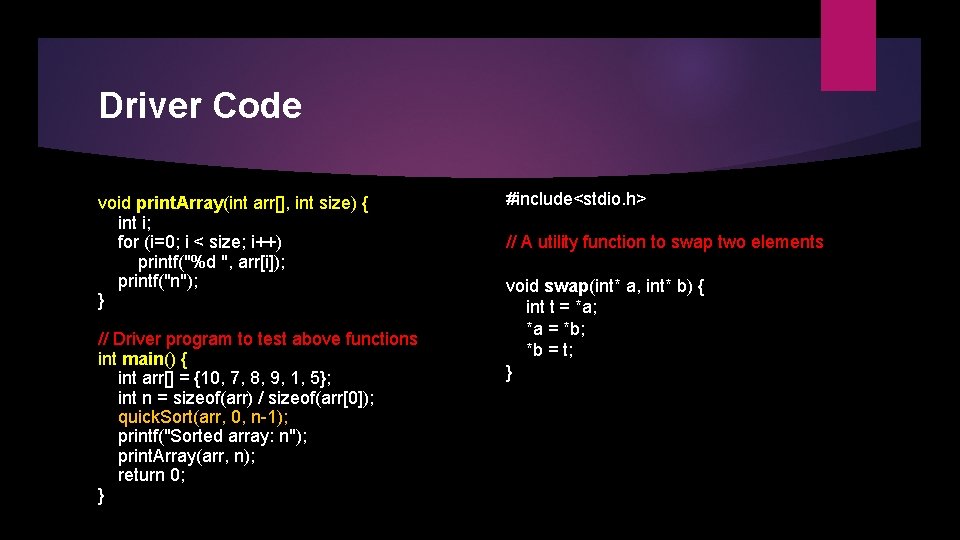 Driver Code

void printArray(int arr[], int size) {
int i;
for (i=0; i < size; i++)
printf("%d ", arr[i]);
printf("n");
}

// Driver program to test above functions
int main() {
int arr[] = {10, 7, 8, 9, 1, 5};
int n = sizeof(arr) / sizeof(arr[0]);
quickSort(arr, 0, n-1);
printf("Sorted array: n");
printArray(arr, n);
return 0;
}

#include<stdio.h>

// A utility function to swap two elements

void swap(int* a, int* b) {
int t = *a;
*a = *b;
*b = t;
}